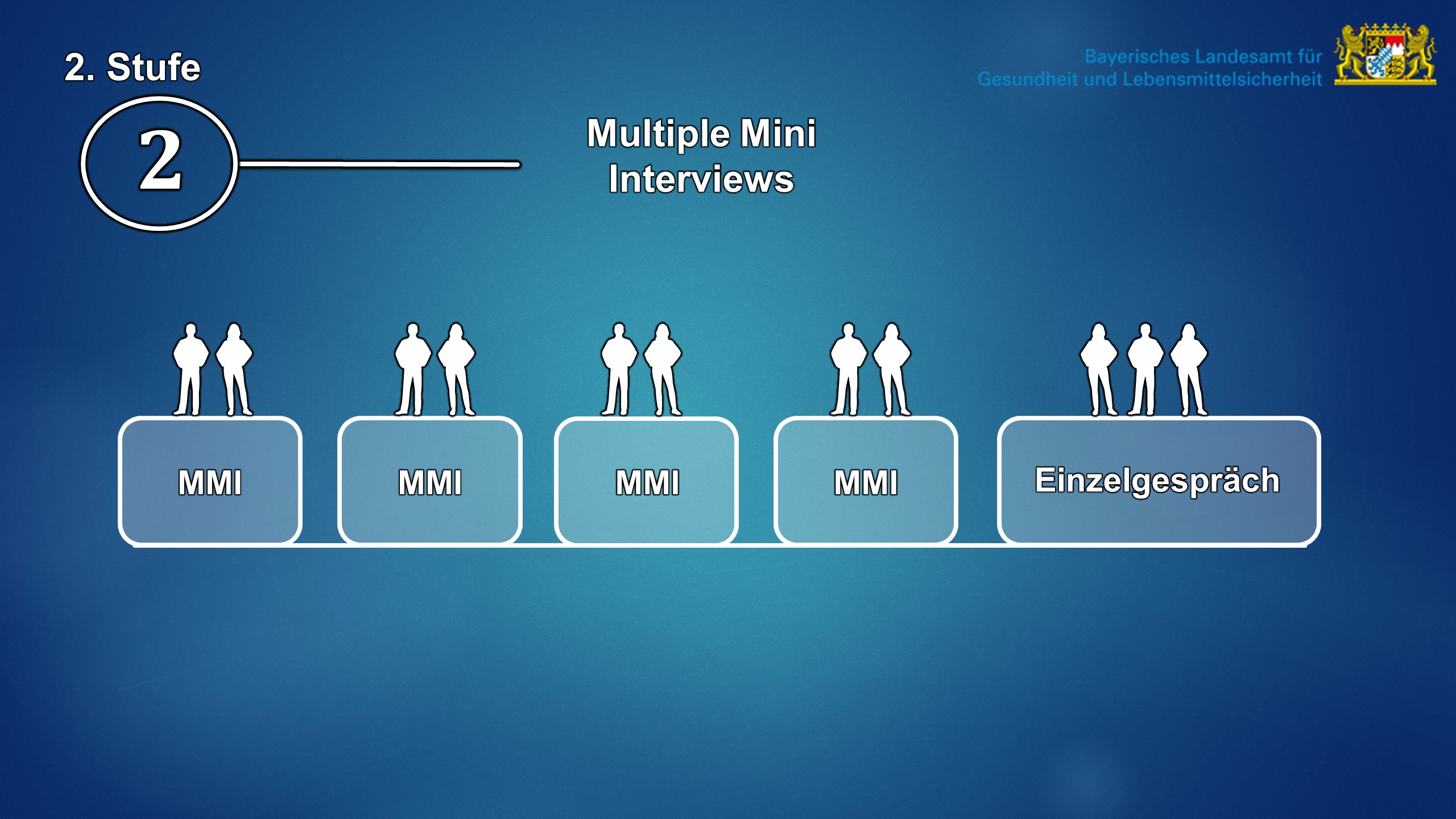 2. Stufe

Bayerisches Landesamt für Gesundheit und Lebensmittelsicherheit

2

Multiple Mini Interviews

MMI

MMI

MMI

MMI

Einzelgespräch